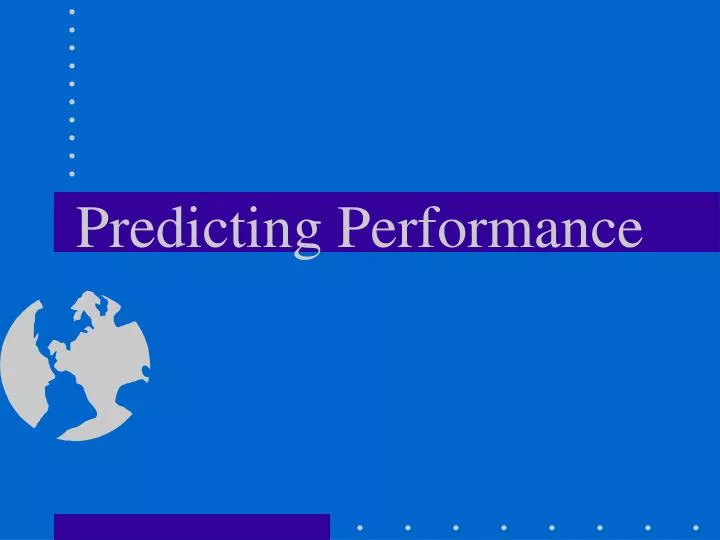 Predicting Performance